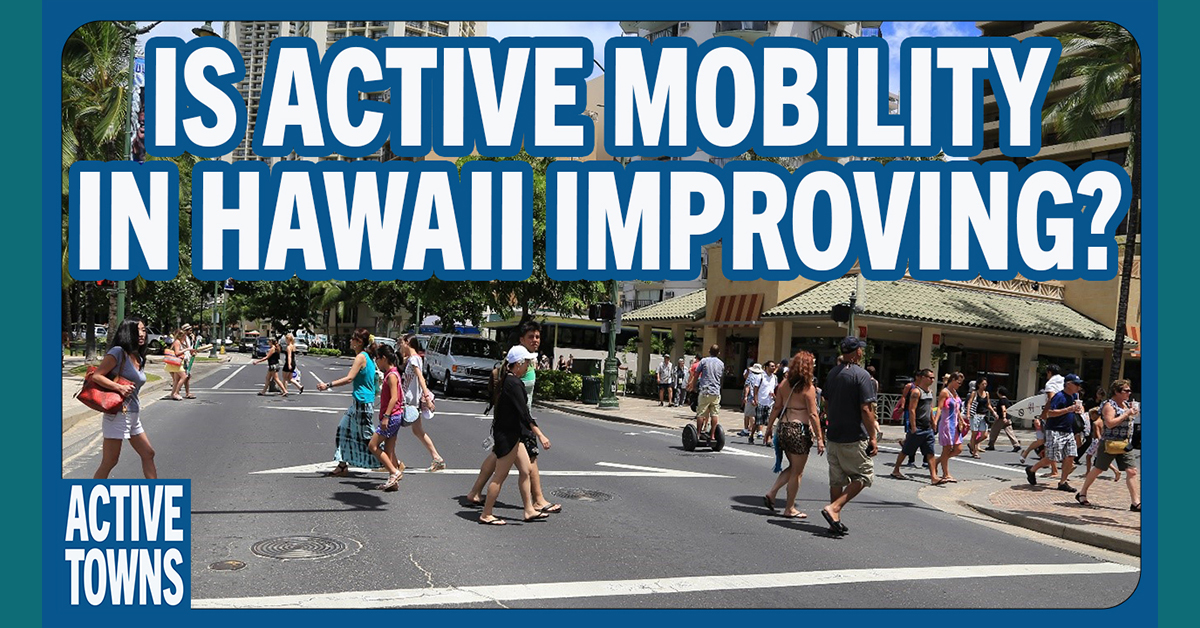 IS ACTIVE MOBILITY IN HAWAII IMPROVING?

ACTIVE TOWNS